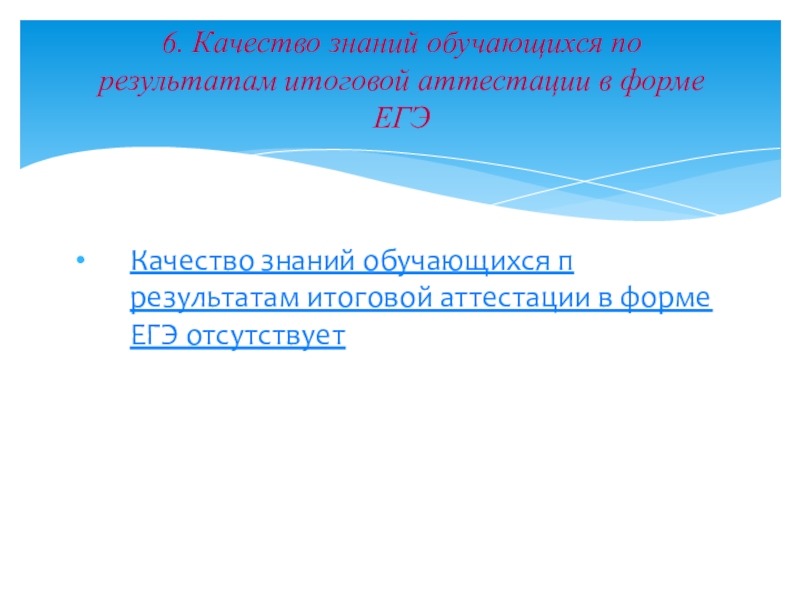 6. Качество знаний обучающихся по результатам итоговой аттестации в форме ЕГЭ

• Качество знаний обучающихся п результатам итоговой аттестации в форме ЕГЭ отсутствует